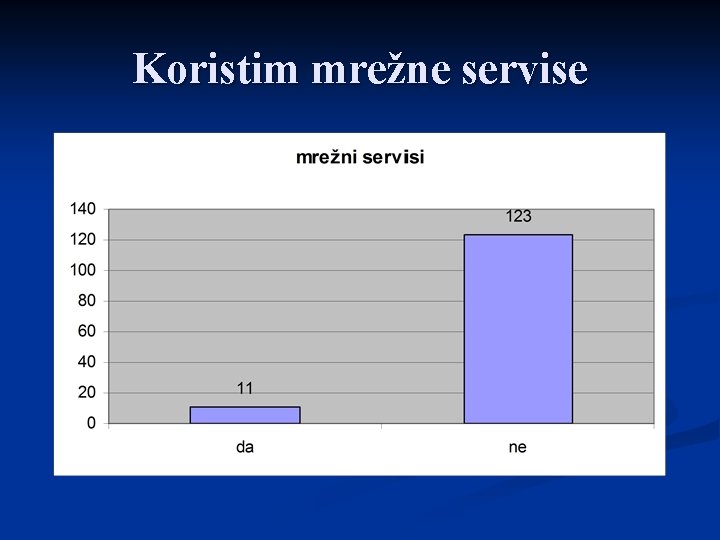 Koristim mrežne servise

mrežni servisi

140
120
100
80
60
40
20
0

11
123

da
ne